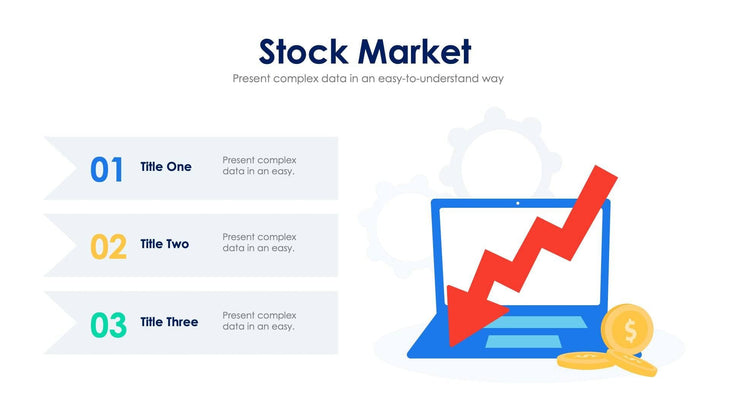 Stock Market
Present complex data in an easy-to-understand way

01 Title One
Present complex data in an easy.

02 Title Two
Present complex data in an easy.

03 Title Three
Present complex data in an easy.

$